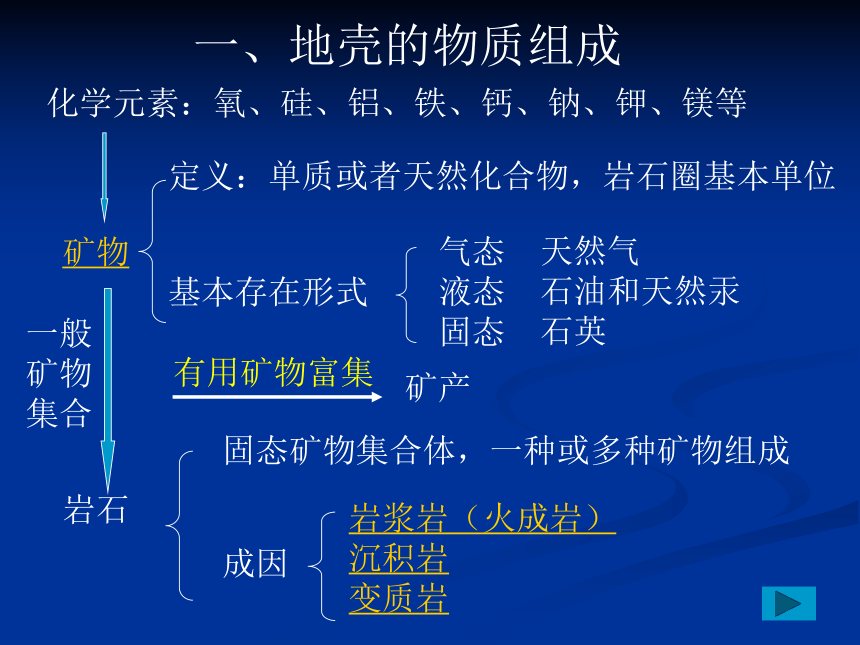 一、地壳的物质组成

化学元素：氧、硅、铝、铁、钙、钠、钾、镁等

矿物

定义：单质或者天然化合物，岩石圈基本单位

基本存在形式

气态　天然气
液态　石油和天然汞
固态　石英

一般矿物集合

有用矿物富集

矿产

岩石

固态矿物集合体，一种或多种矿物组成

成因

岩浆岩（火成岩）
沉积岩
变质岩